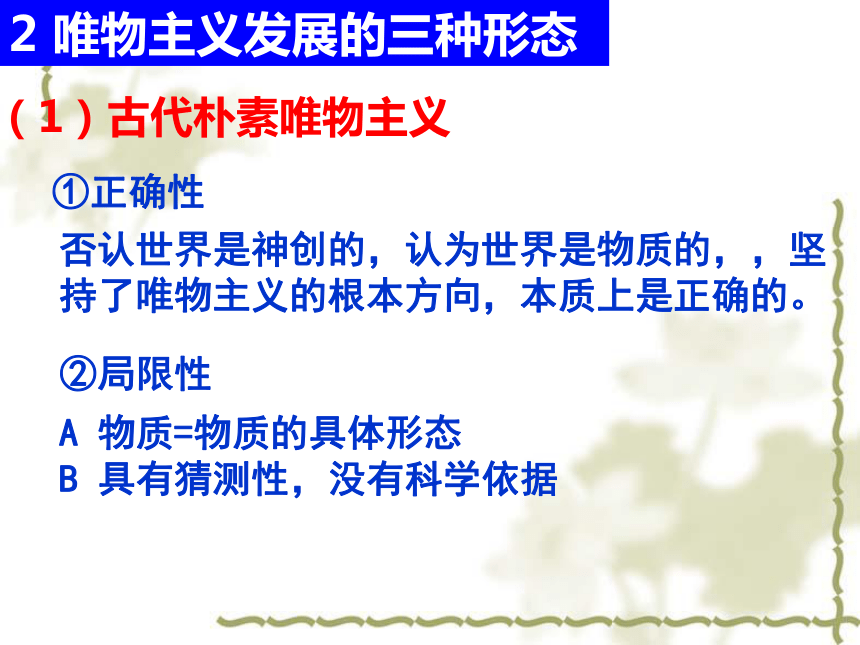 2 唯物主义发展的三种形态

（1）古代朴素唯物主义

①正确性

否认世界是神创的，认为世界是物质的，，坚持了唯物主义的根本方向，本质上是正确的。

②局限性

A 物质=物质的具体形态
B 具有猜测性，没有科学依据